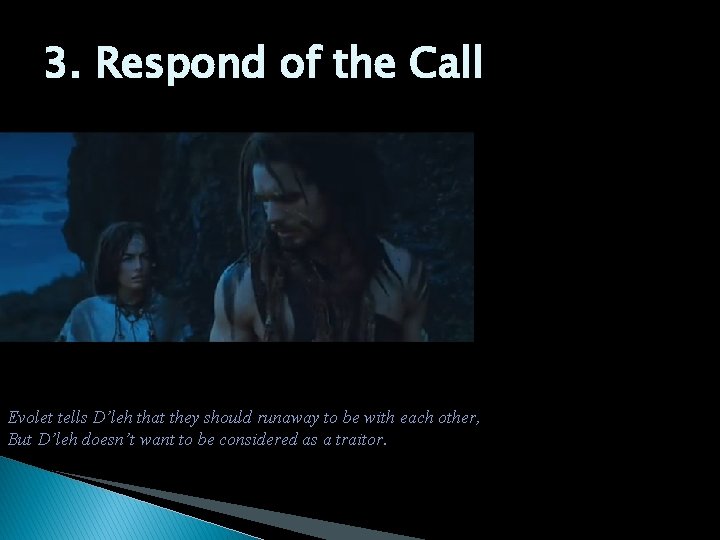 3. Respond of the Call

Evolet tells D'leh that they should runaway to be with each other,
But D'leh doesn't want to be considered as a traitor.